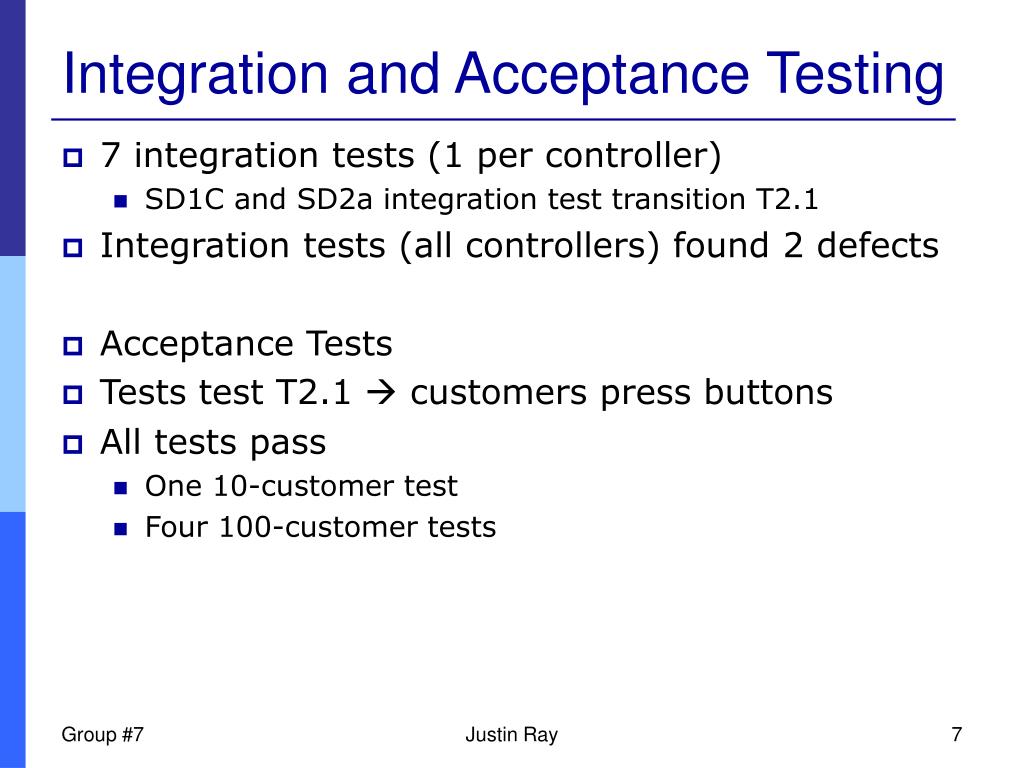 Integration and Acceptance Testing

7 integration tests (1 per controller)
SD1C and SD2a integration test transition T2.1
Integration tests (all controllers) found 2 defects

Acceptance Tests
Tests test T2.1 → customers press buttons
All tests pass
One 10-customer test
Four 100-customer tests

Group #7
Justin Ray
7